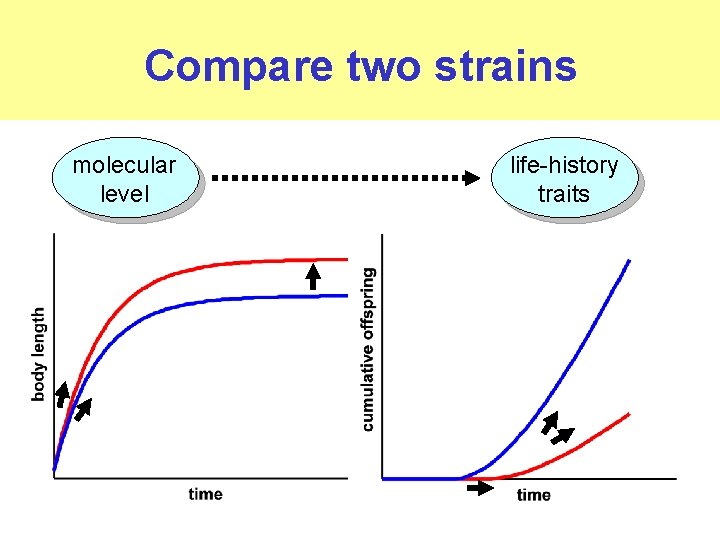 Compare two strains

molecular level

life-history traits

body length

time

cumulative offspring

time